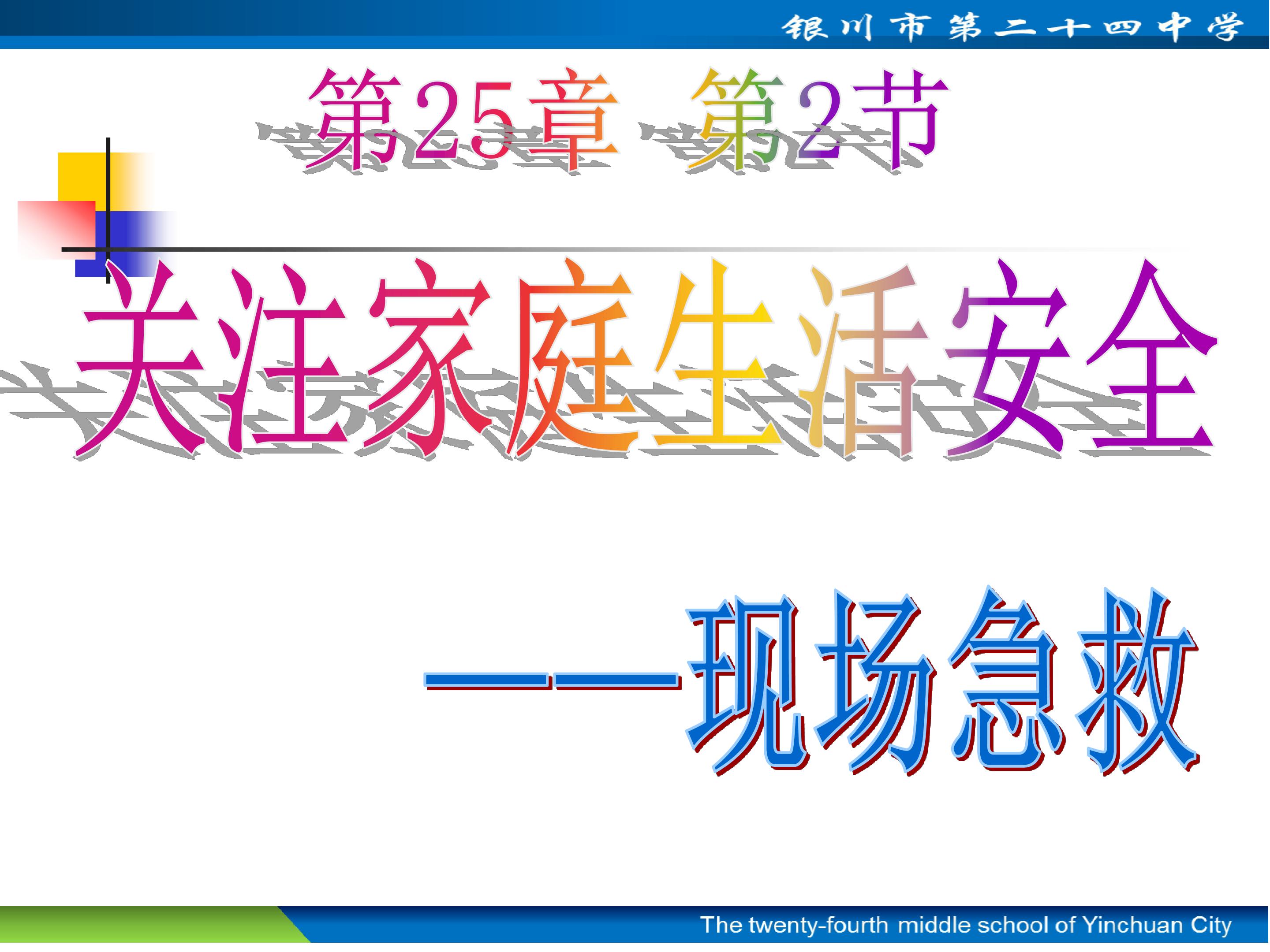 银川市第二十四中学

第25章 第2节

关注家庭生活安全

——现场急救

The twenty-fourth middle school of Yinchuan City